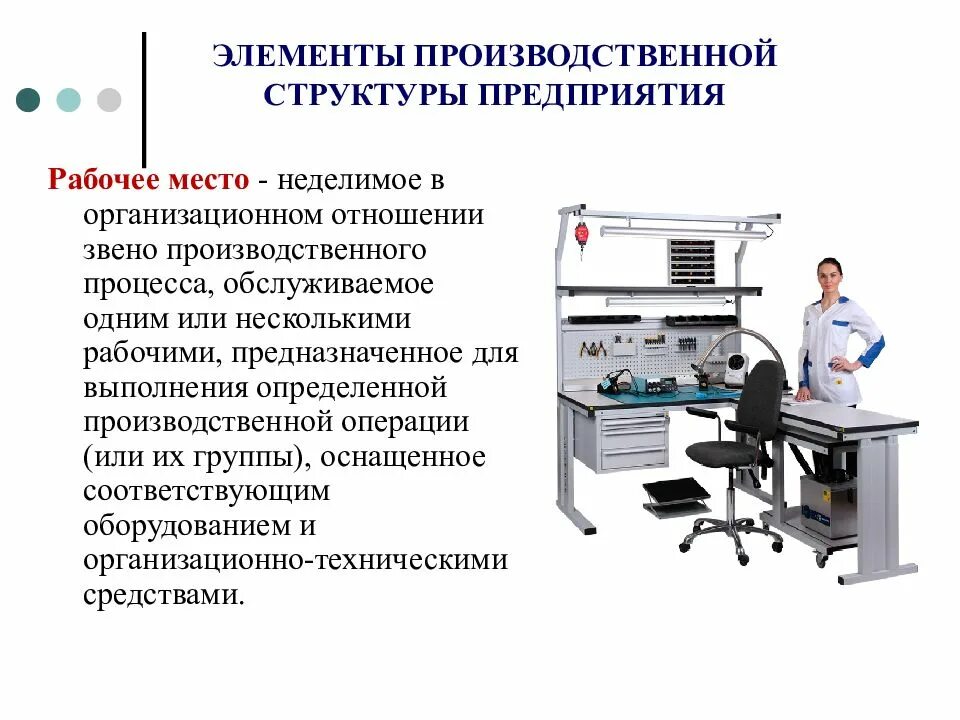 ЭЛЕМЕНТЫ ПРОИЗВОДСТВЕННОЙ СТРУКТУРЫ ПРЕДПРИЯТИЯ

Рабочее место - неделимое в организационном отношении звено производственного процесса, обслуживаемое одним или несколькими рабочими, предназначенное для выполнения определенной производственной операции (или их группы), оснащенное соответствующим оборудованием и организационно-техническими средствами.